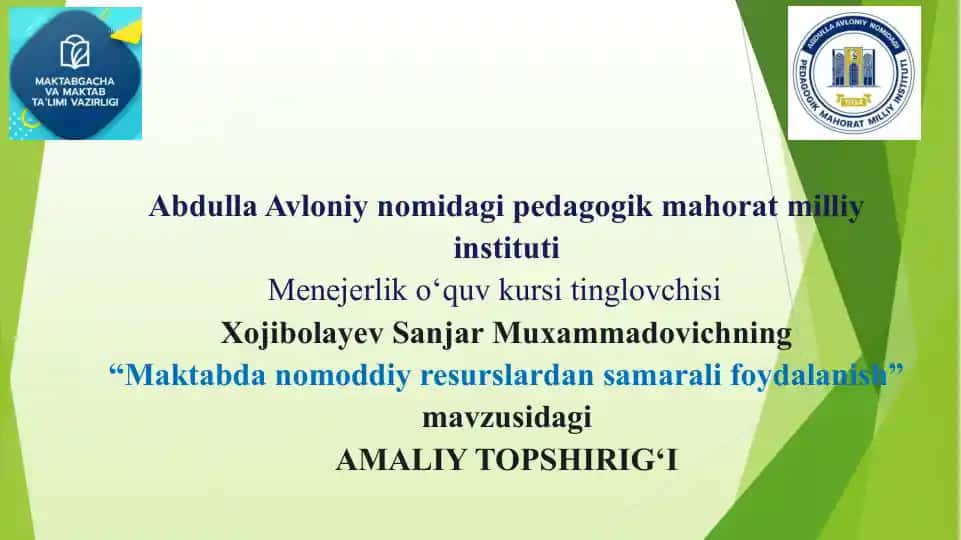 MAKTABGACHA VA MAKTAB TA'LIMI VAZIRLIGI

ABDULLA AVLONIY NOMIDAGI PEDAGOGIK MAHORAT MILLIY INSTITUTI

Abdulla Avloniy nomidagi pedagogik mahorat milliy instituti
Menejerlik o‘quv kursi tinglovchisi
Xojibolayev Sanjar Muxammadovichning
“Maktabda nomoddiy resurslardan samarali foydalanish”
mavzusidagi
AMALIY TOPSHIRIG‘I